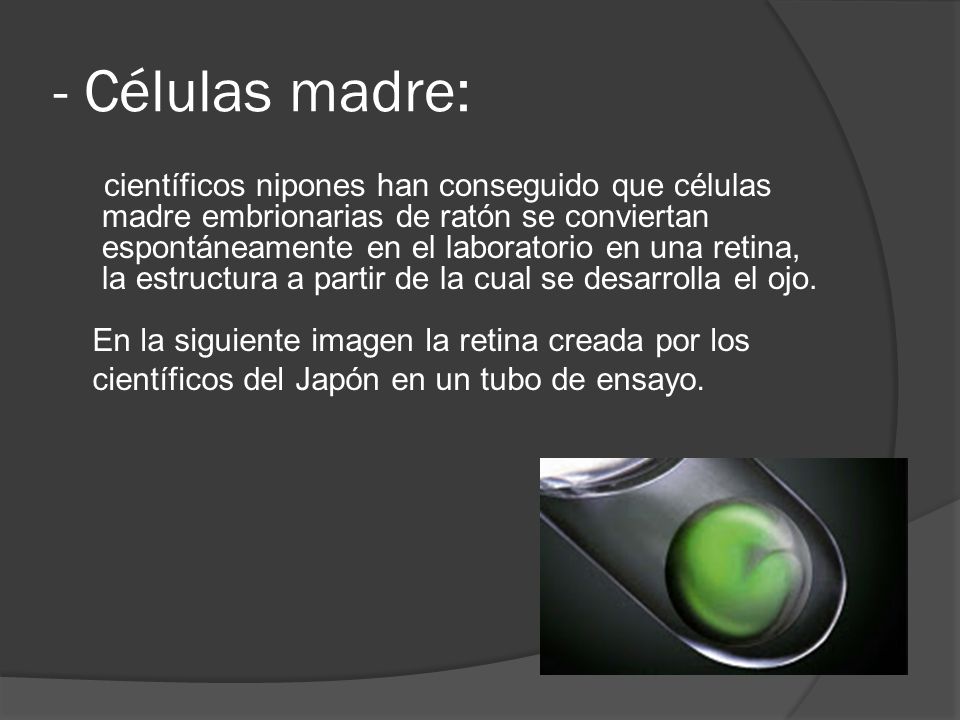 - Células madre:

científicos nipones han conseguido que células madre embrionarias de ratón se conviertan espontáneamente en el laboratorio en una retina, la estructura a partir de la cual se desarrolla el ojo.

En la siguiente imagen la retina creada por los científicos del Japón en un tubo de ensayo.